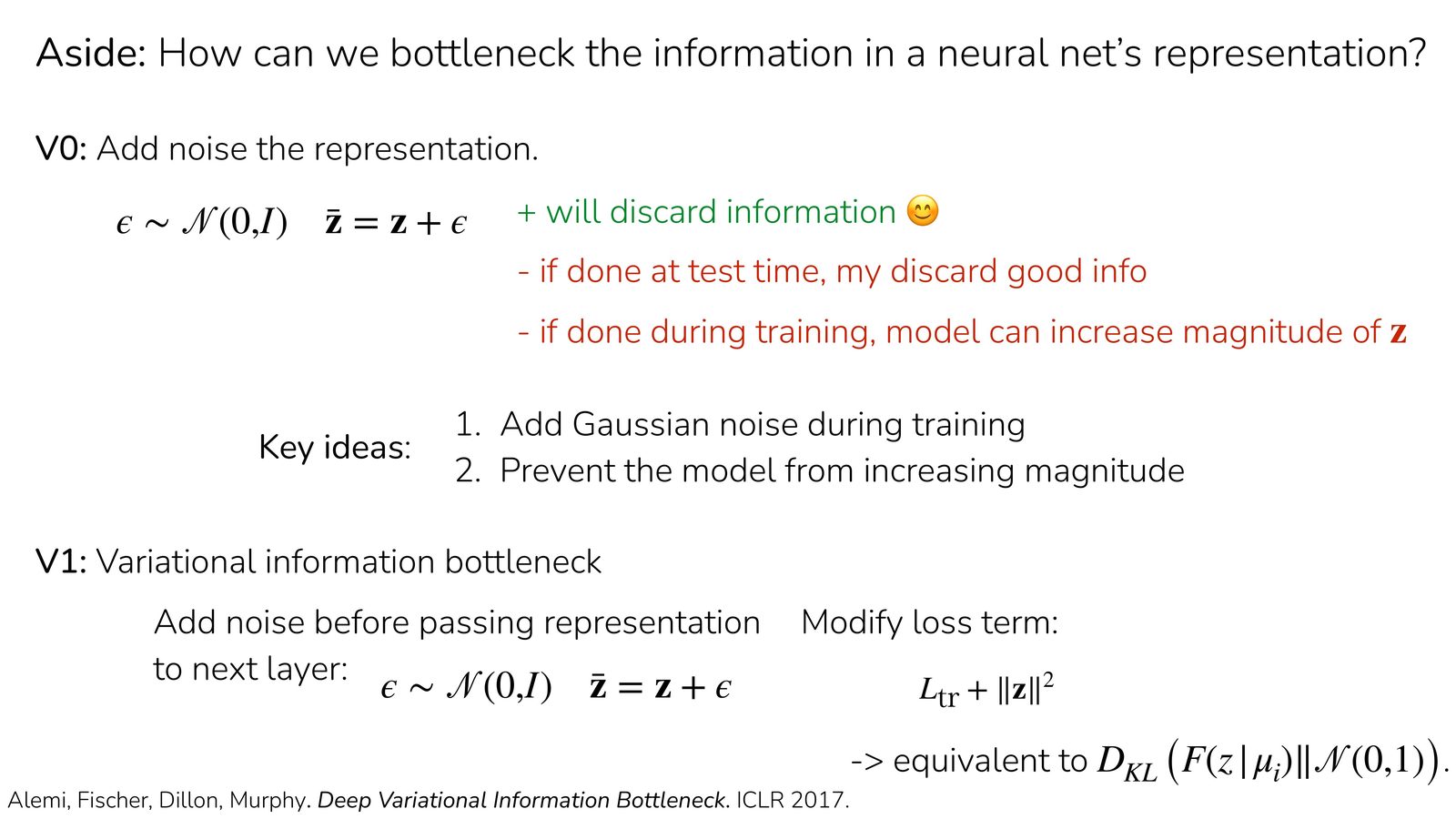 Aside: How can we bottleneck the information in a neural net's representation?

V0: Add noise the representation.

$\epsilon \sim \mathcal{N}(0,I) \quad \bar{\mathbf{z}} = \mathbf{z} + \epsilon$

+ will discard information 😊

- if done at test time, my discard good info

- if done during training, model can increase magnitude of $\mathbf{z}$

Key ideas:
1. Add Gaussian noise during training
2. Prevent the model from increasing magnitude

V1: Variational information bottleneck

Add noise before passing representation to next layer: $\epsilon \sim \mathcal{N}(0,I) \quad \bar{\mathbf{z}} = \mathbf{z} + \epsilon$

Modify loss term:

$L_{\text{tr}} + \|\mathbf{z}\|^2$

-> equivalent to $D_{KL}\left(F(z \mid \mu_i) \| \mathcal{N}(0,1)\right)$.

Alemi, Fischer, Dillon, Murphy. Deep Variational Information Bottleneck. ICLR 2017.